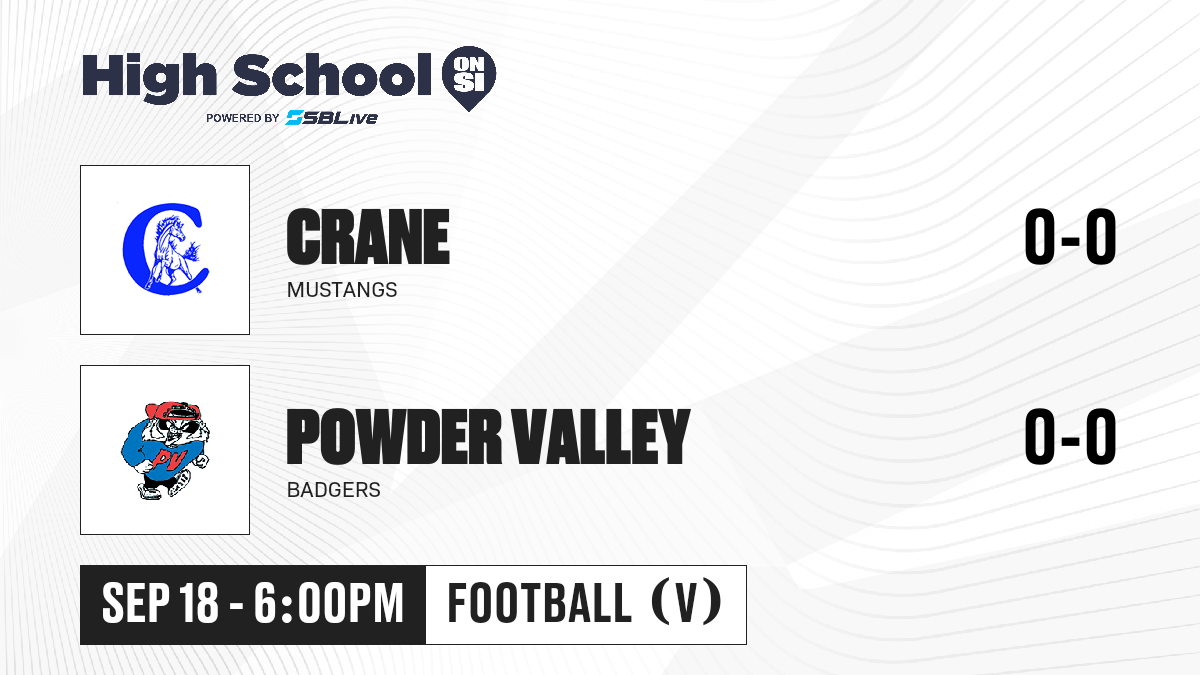 High School ON SI
POWERED BY SBLive

C

CRANE
MUSTANGS
0-0

PV

POWDER VALLEY
BADGERS
0-0

SEP 18 - 6:00PM
FOOTBALL (V)